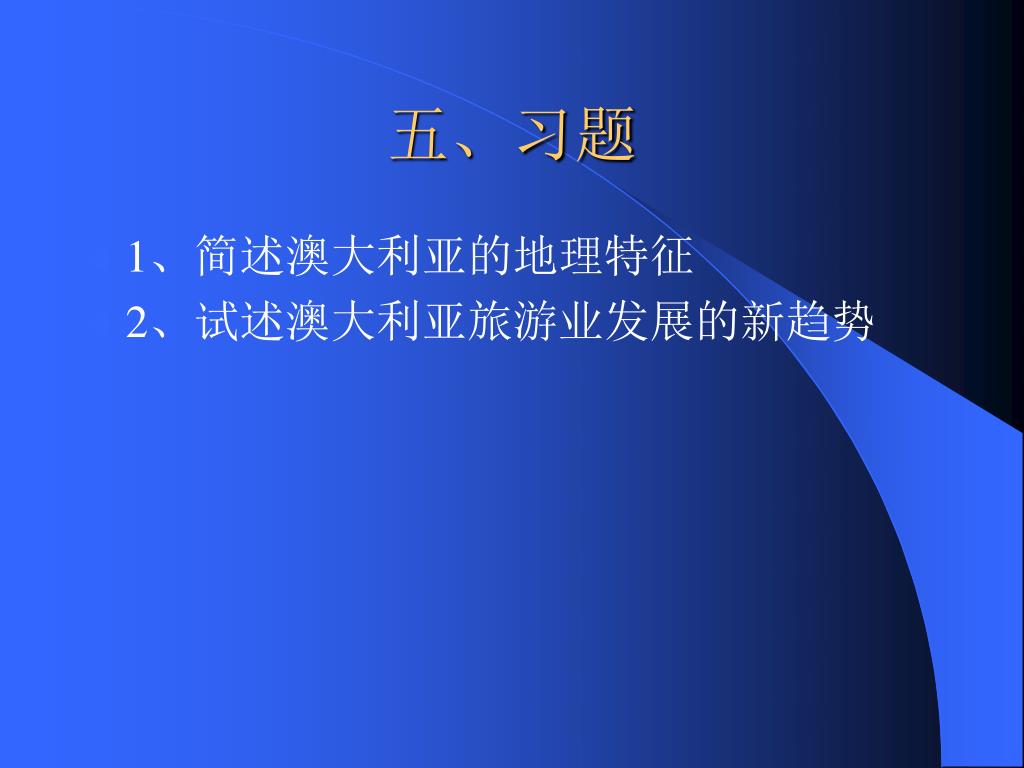 五、习题

1、简述澳大利亚的地理特征

2、试述澳大利亚旅游业发展的新趋势